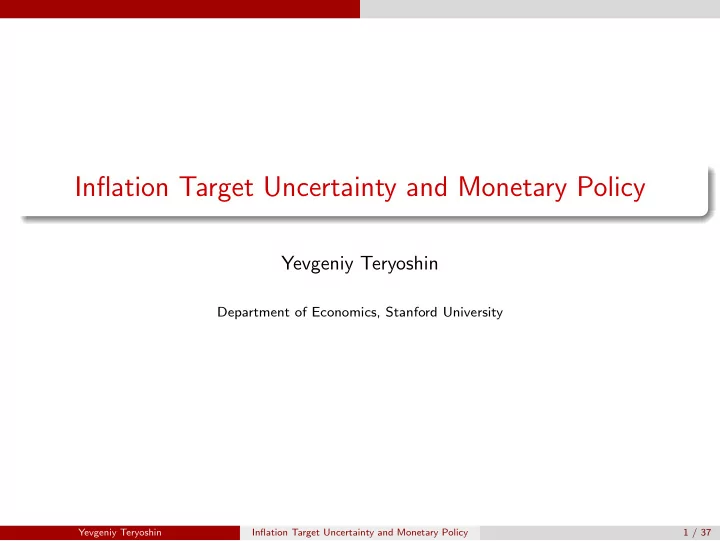 Inflation Target Uncertainty and Monetary Policy

Yevgeniy Teryoshin

Department of Economics, Stanford University

Yevgeniy Teryoshin Inflation Target Uncertainty and Monetary Policy 1 / 37